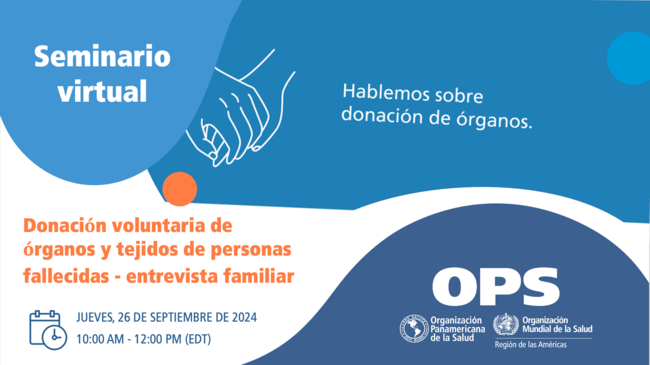 Seminario virtual

Hablemos sobre donación de órganos.

Donación voluntaria de órganos y tejidos de personas fallecidas - entrevista familiar

JUEVES, 26 DE SEPTIEMBRE DE 2024
10:00 AM - 12:00 PM (EDT)

OPS

Organización Panamericana de la Salud

Organización Mundial de la Salud
Región de las Américas